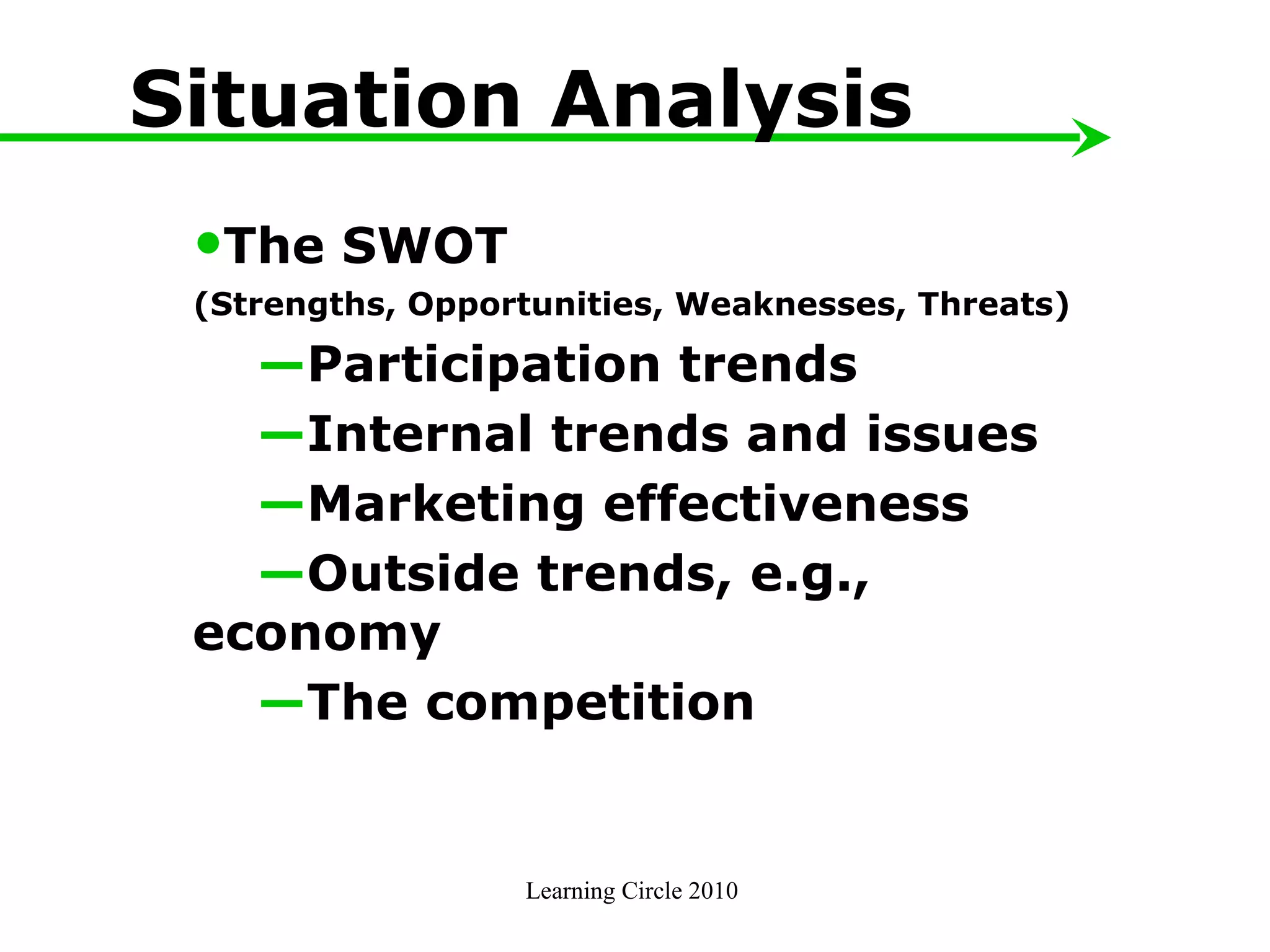 Situation Analysis

•The SWOT
(Strengths, Opportunities, Weaknesses, Threats)

–Participation trends
–Internal trends and issues
–Marketing effectiveness
–Outside trends, e.g., economy
–The competition

Learning Circle 2010